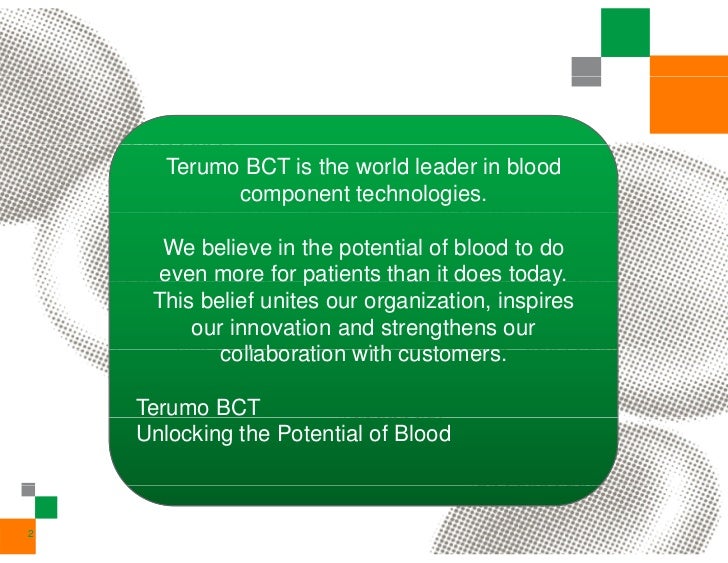 Terumo BCT is the world leader in blood component technologies.

We believe in the potential of blood to do even more for patients than it does today. This belief unites our organization, inspires our innovation and strengthens our collaboration with customers.

Terumo BCT
Unlocking the Potential of Blood

2